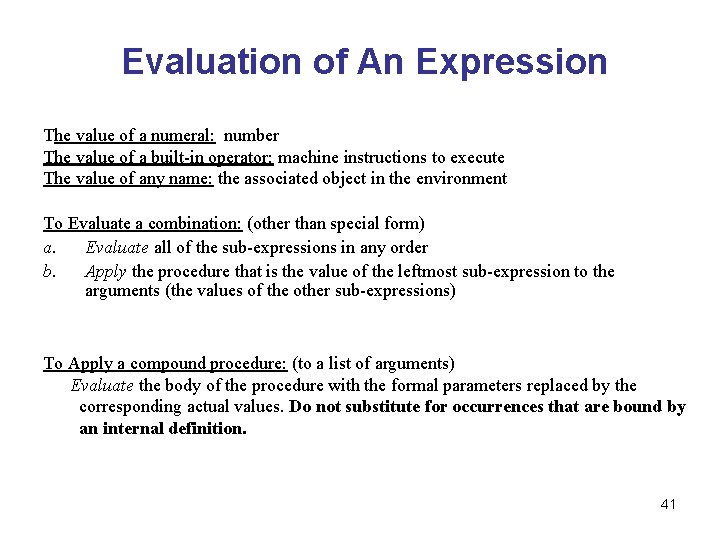 Evaluation of An Expression

The value of a numeral: number
The value of a built-in operator: machine instructions to execute
The value of any name: the associated object in the environment

To Evaluate a combination: (other than special form)
a. Evaluate all of the sub-expressions in any order
b. Apply the procedure that is the value of the leftmost sub-expression to the arguments (the values of the other sub-expressions)

To Apply a compound procedure: (to a list of arguments)
Evaluate the body of the procedure with the formal parameters replaced by the corresponding actual values. Do not substitute for occurrences that are bound by an internal definition.

41